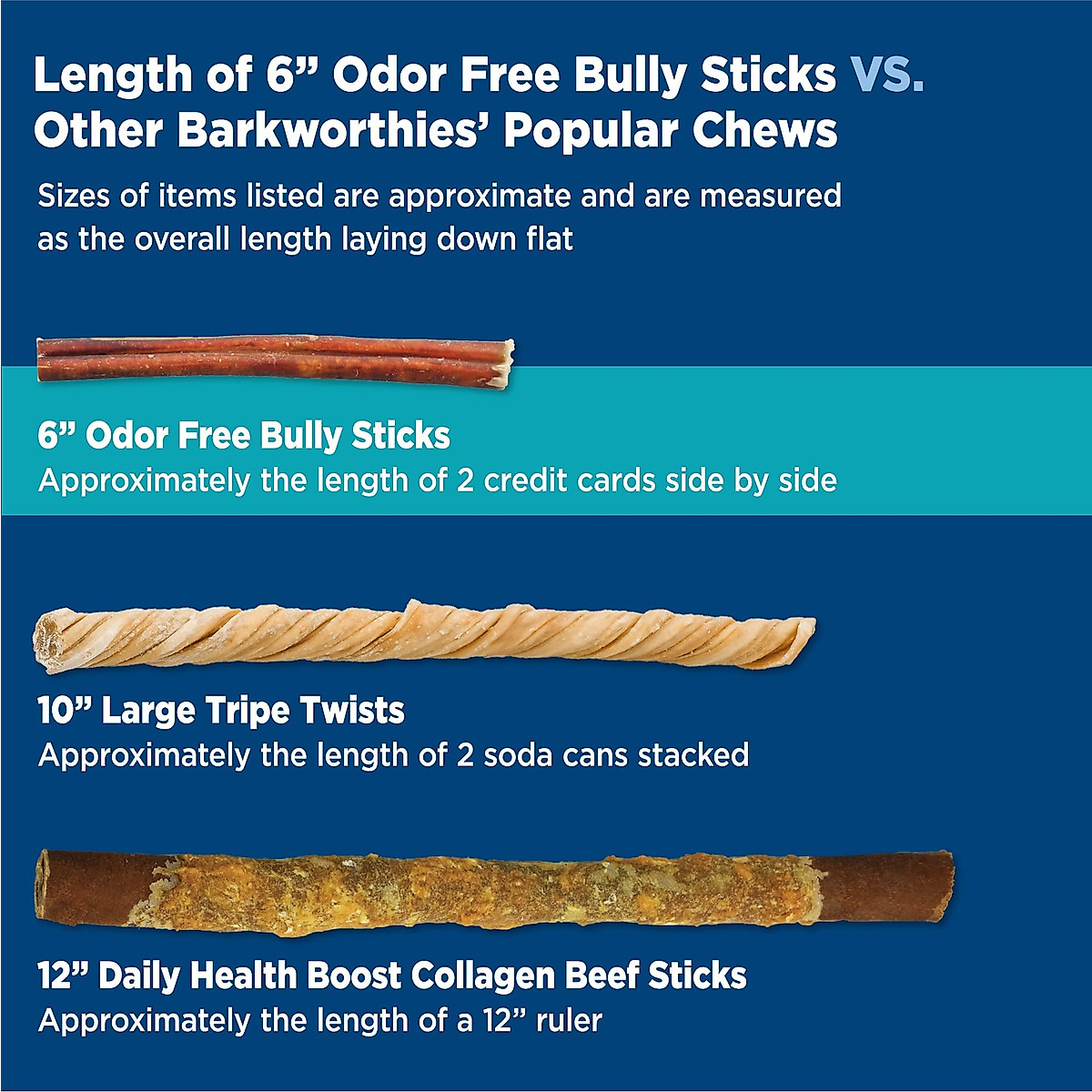 Length of 6” Odor Free Bully Sticks VS. Other Barkworthies’ Popular Chews

Sizes of items listed are approximate and are measured as the overall length laying down flat

6” Odor Free Bully Sticks
Approximately the length of 2 credit cards side by side

10” Large Tripe Twists
Approximately the length of 2 soda cans stacked

12” Daily Health Boost Collagen Beef Sticks
Approximately the length of a 12” ruler